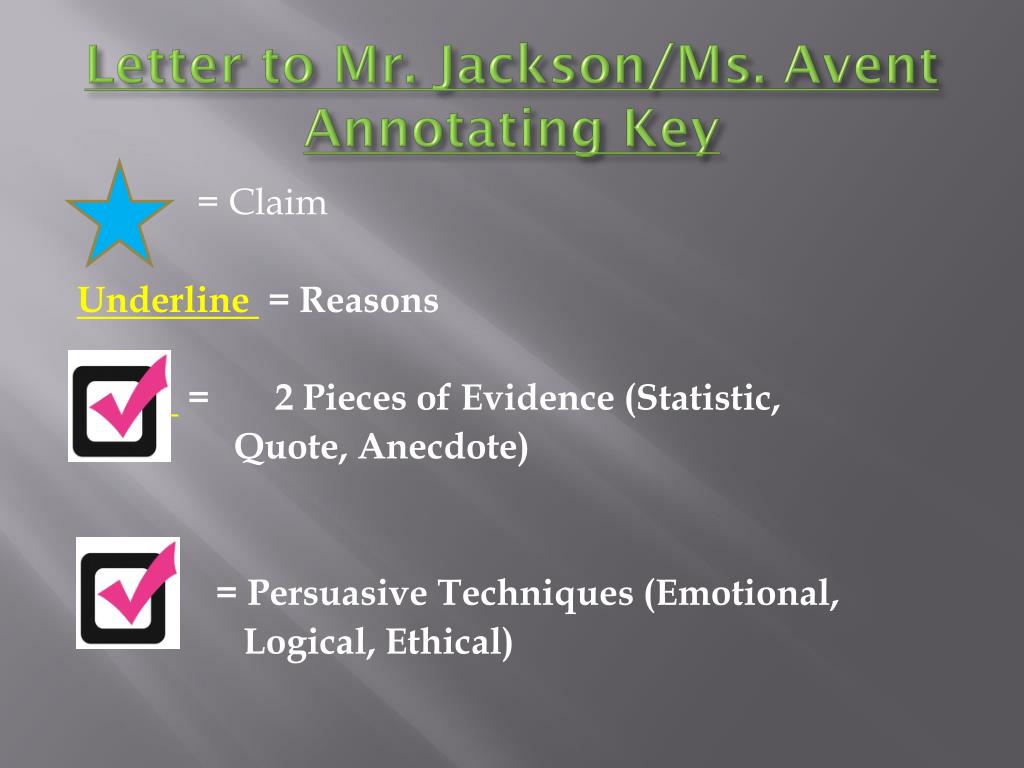 Letter to Mr. Jackson/Ms. Avent Annotating Key

= Claim

Underline = Reasons

= 2 Pieces of Evidence (Statistic, Quote, Anecdote)

= Persuasive Techniques (Emotional, Logical, Ethical)